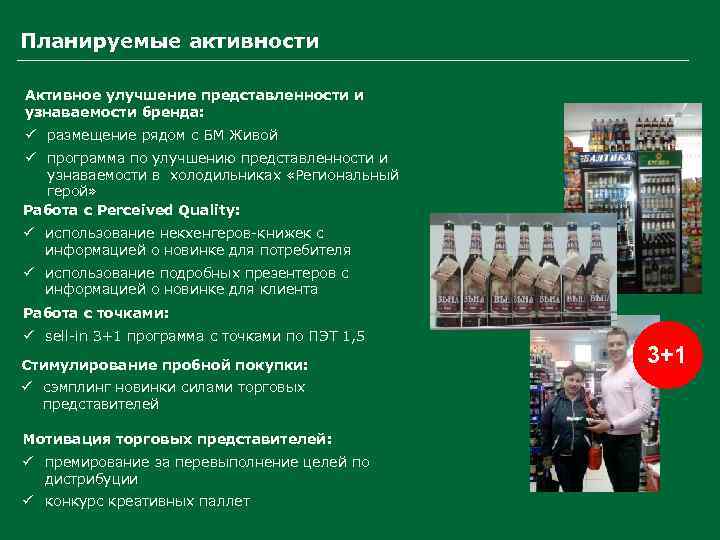 Планируемые активности

Активное улучшение представленности и узнаваемости бренда:

✓ размещение рядом с БМ Живой

✓ программа по улучшению представленности и узнаваемости в холодильниках «Региональный герой»

Работа с Perceived Quality:

✓ использование некхенгеров-книжек с информацией о новинке для потребителя

✓ использование подробных презентеров с информацией о новинке для клиента

Работа с точками:

✓ sell-in 3+1 программа с точками по ПЭТ 1,5

Стимулирование пробной покупки:

✓ сэмплинг новинки силами торговых представителей

Мотивация торговых представителей:

✓ премирование за перевыполнение целей по дистрибуции

✓ конкурс креативных паллет

БАЛТИКА

3+1